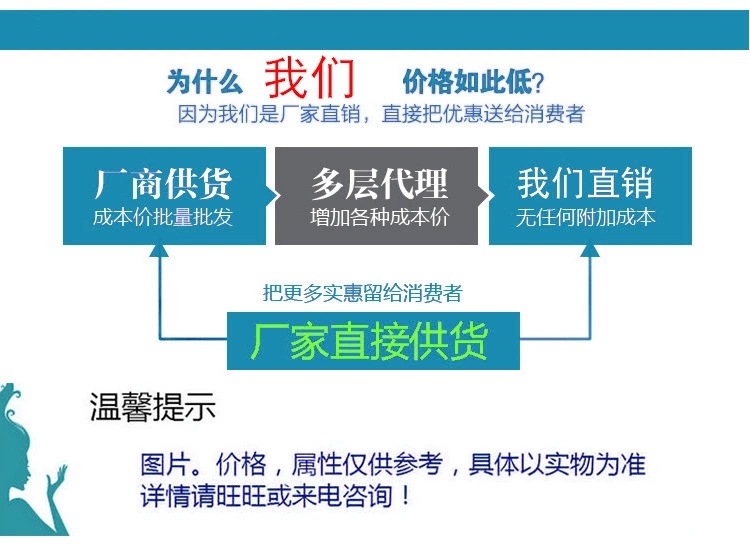 为什么 我们 价格如此低?
因为我们是厂家直销，直接把优惠送给消费者

厂商供货
成本价批量批发

多层代理
增加各种成本价

我们直销
无任何附加成本

把更多实惠留给消费者

厂家直接供货

温馨提示

图片。价格，属性仅供参考，具体以实物为准
详情请旺旺或来电咨询！